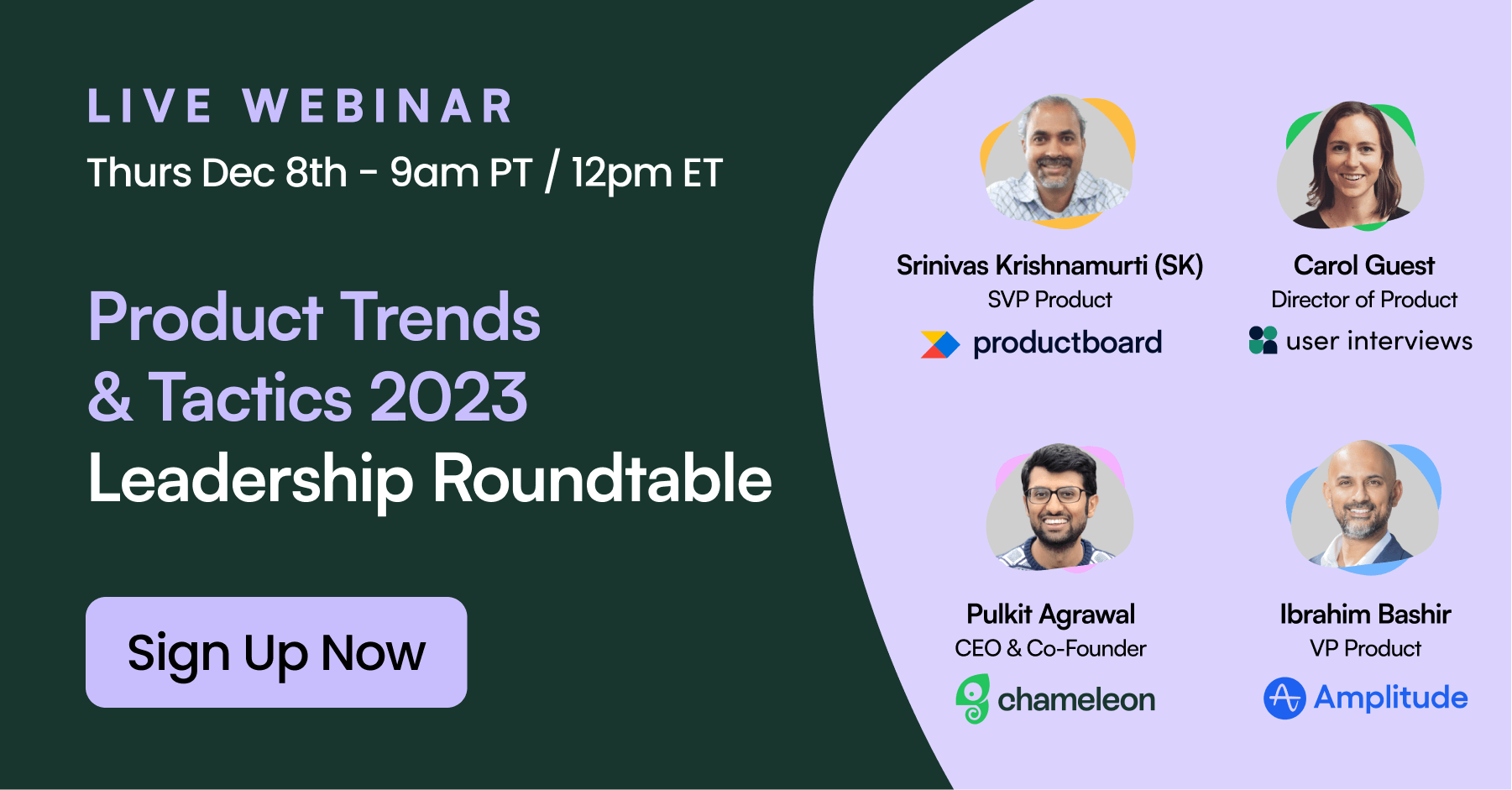 LIVE WEBINAR
Thurs Dec 8th - 9am PT / 12pm ET

Product Trends & Tactics 2023 Leadership Roundtable

Sign Up Now

Srinivas Krishnamurti (SK)
SVP Product
productboard

Carol Guest
Director of Product
user interviews

Pulkit Agrawal
CEO & Co-Founder
chameleon

Ibrahim Bashir
VP Product
Amplitude